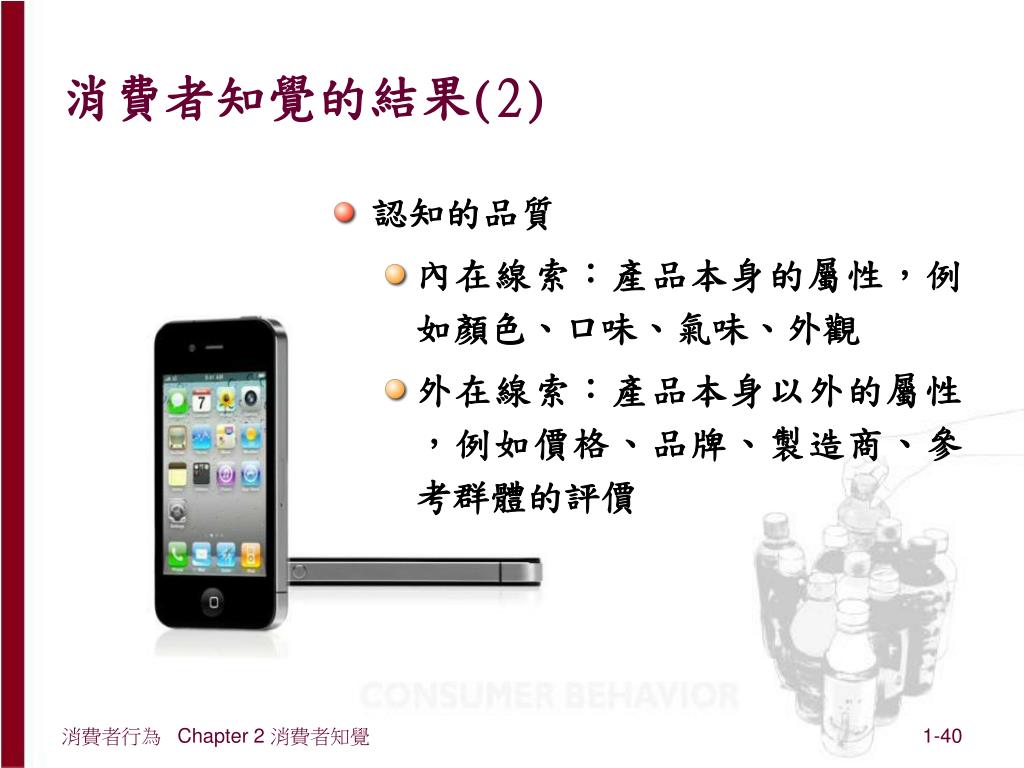 消費者知覺的結果(2)

認知的品質

內在線索：產品本身的屬性，例如顏色、口味、氣味、外觀

外在線索：產品本身以外的屬性，例如價格、品牌、製造商、參考群體的評價

CONSUMER BEHAVIOR

消費者行為 Chapter 2 消費者知覺

1-40